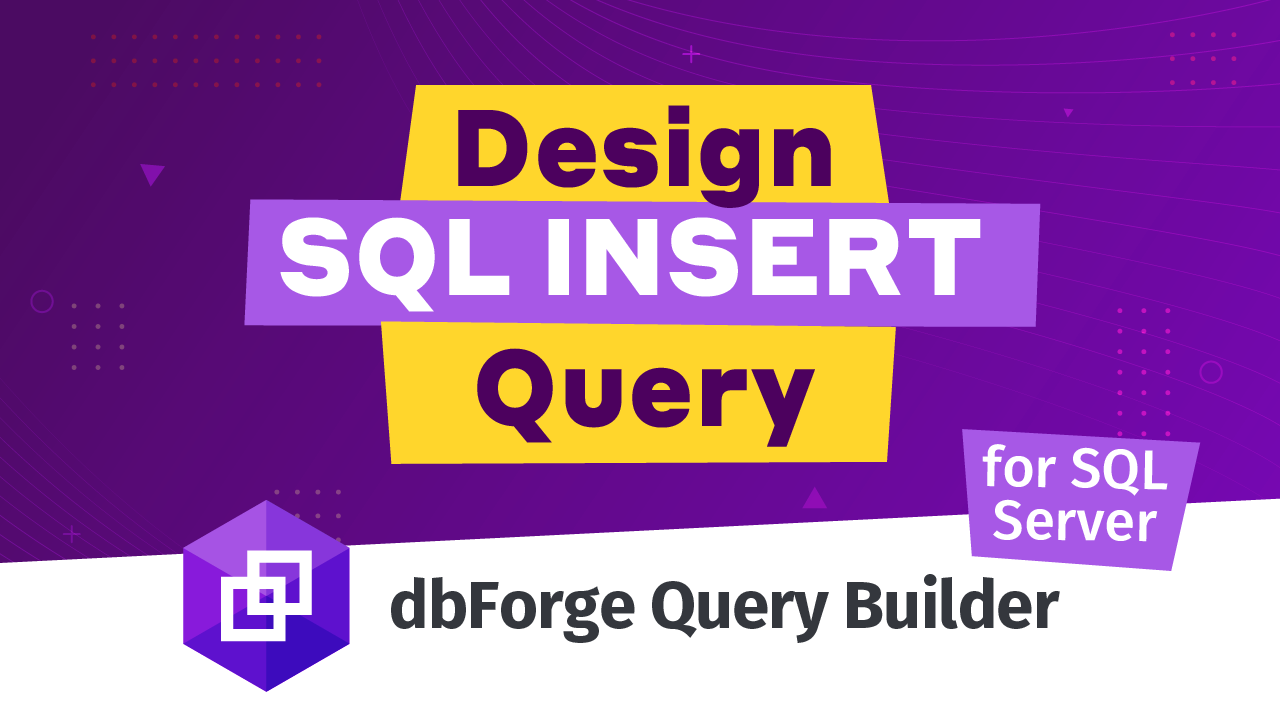 Design
SQL INSERT
Query

for SQL Server

dbForge Query Builder